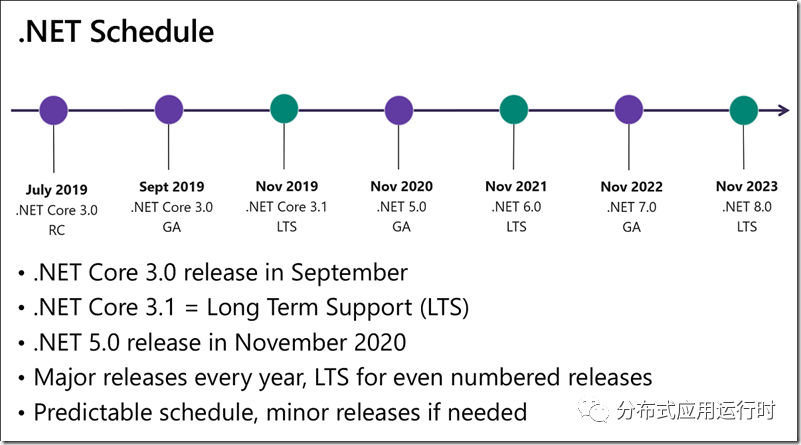 .NET Schedule

July 2019
.NET Core 3.0
RC

Sept 2019
.NET Core 3.0
GA

Nov 2019
.NET Core 3.1
LTS

Nov 2020
.NET 5.0
GA

Nov 2021
.NET 6.0
LTS

Nov 2022
.NET 7.0
GA

Nov 2023
.NET 8.0
LTS

• .NET Core 3.0 release in September
• .NET Core 3.1 = Long Term Support (LTS)
• .NET 5.0 release in November 2020
• Major releases every year, LTS for even numbered releases
• Predictable schedule, minor releases if needed

分布式应用运行时